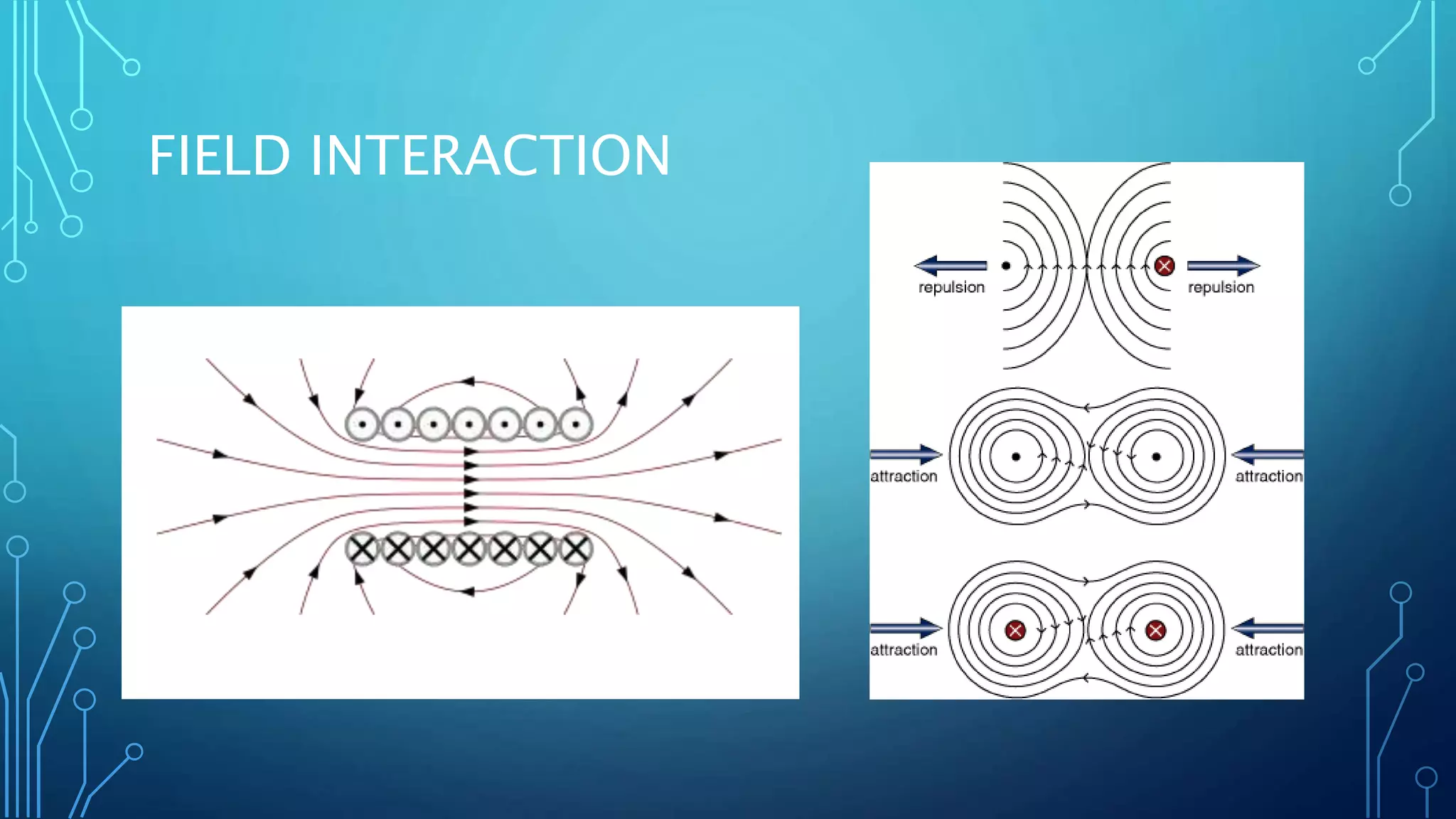 FIELD INTERACTION

repulsion

repulsion

attraction

attraction

attraction

attraction